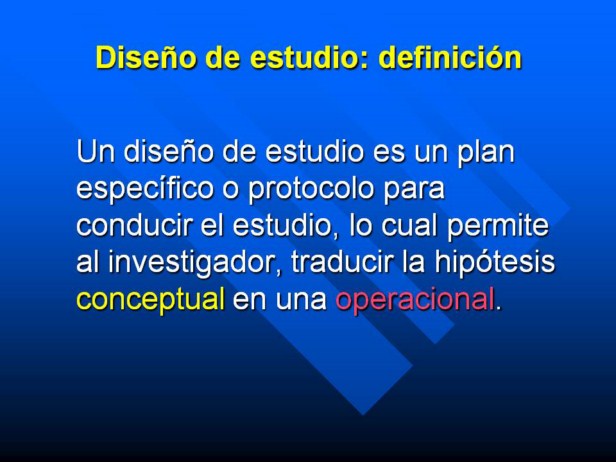 Diseño de estudio: definición

Un diseño de estudio es un plan específico o protocolo para conducir el estudio, lo cual permite al investigador, traducir la hipótesis conceptual en una operacional.